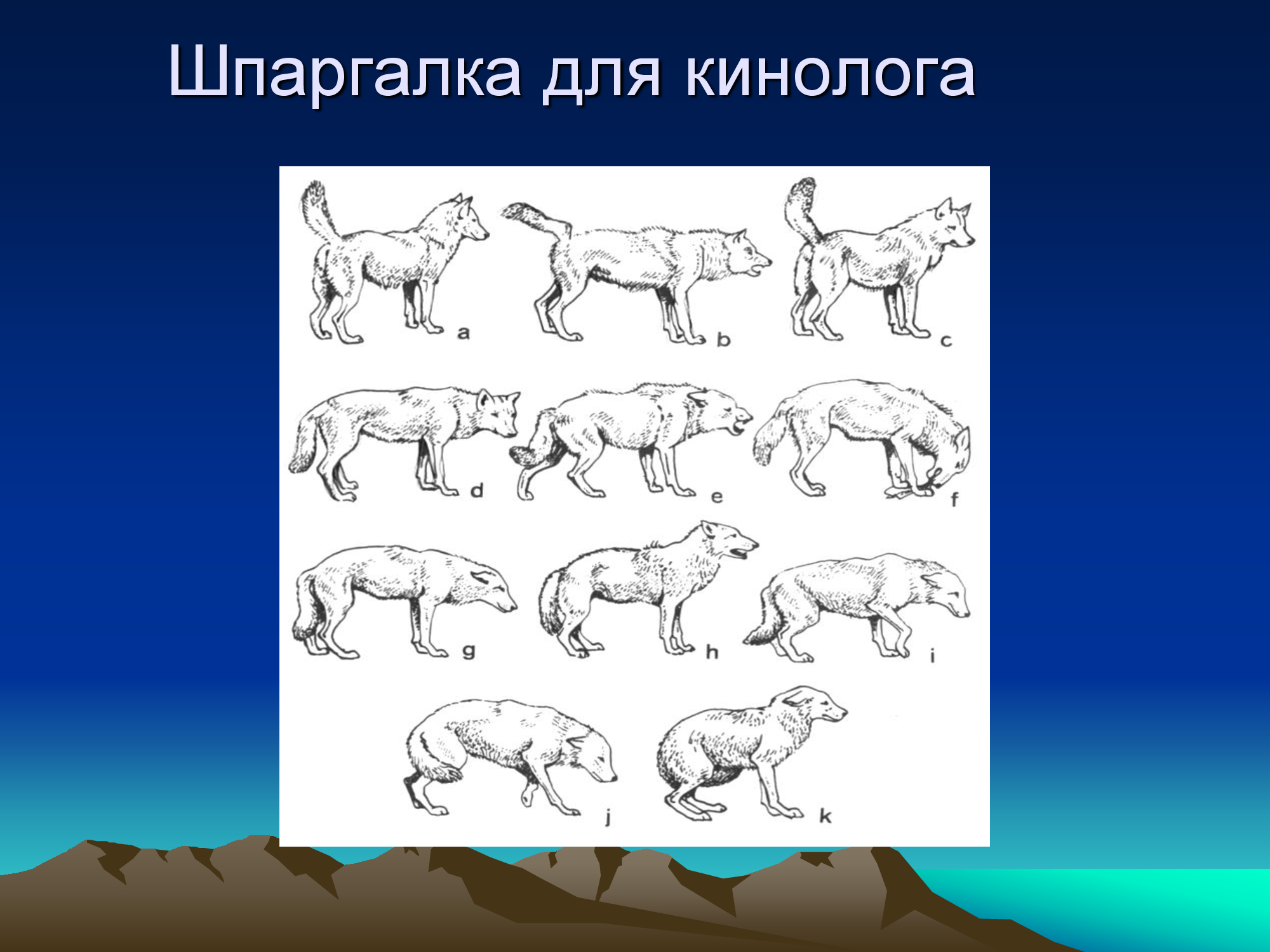 Шпаргалка для кинолога

a b c

d e f

g h i

j k